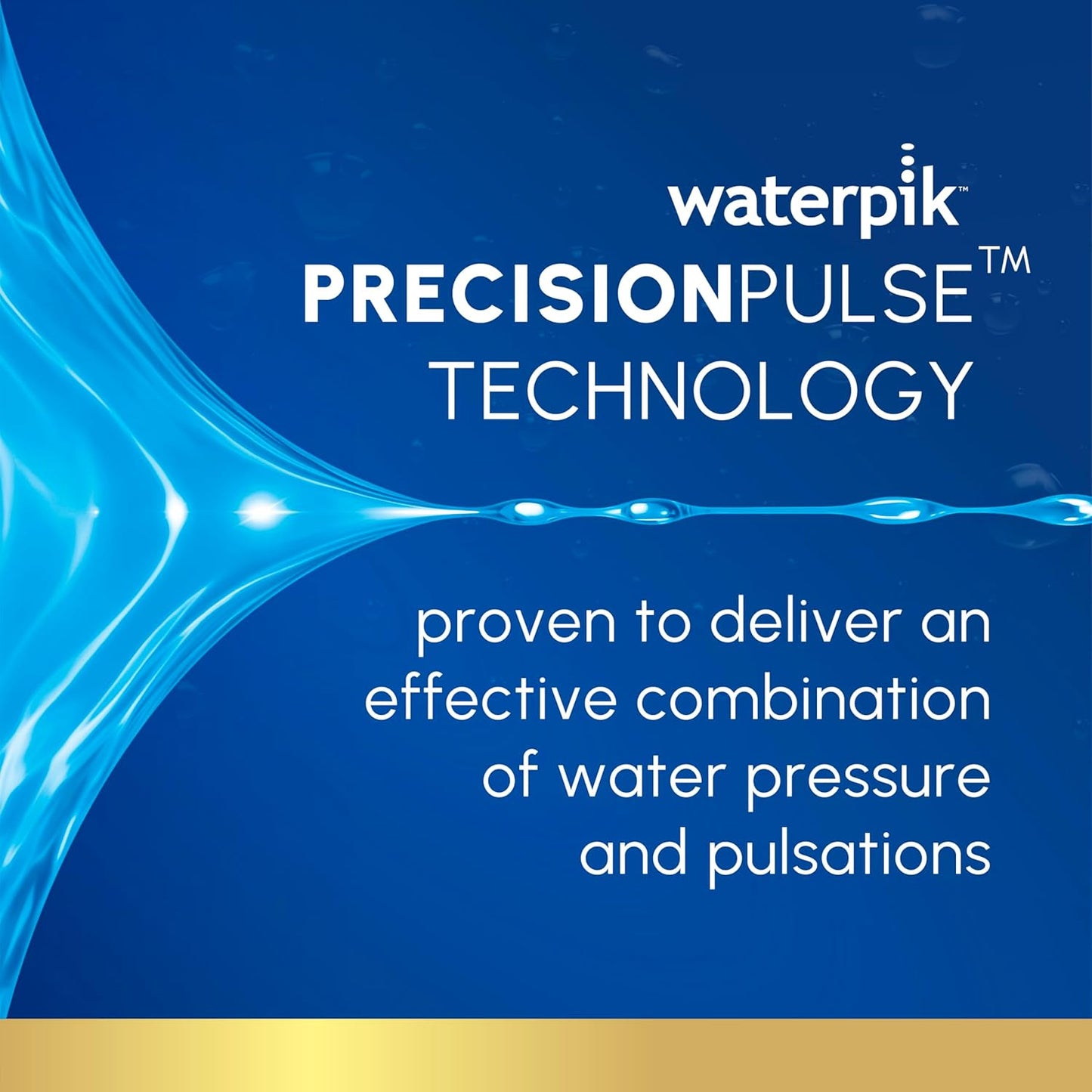 waterpik™

PRECISIONPULSE™ TECHNOLOGY

proven to deliver an effective combination of water pressure and pulsations